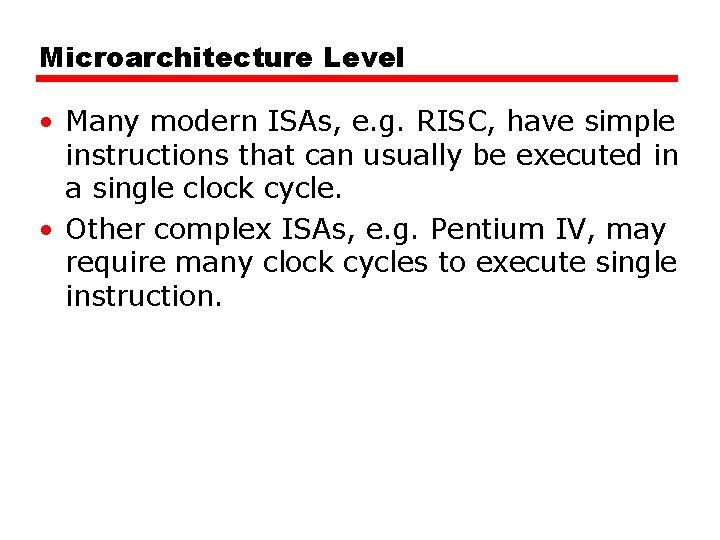 Microarchitecture Level

• Many modern ISAs, e.g. RISC, have simple instructions that can usually be executed in a single clock cycle.

• Other complex ISAs, e.g. Pentium IV, may require many clock cycles to execute single instruction.